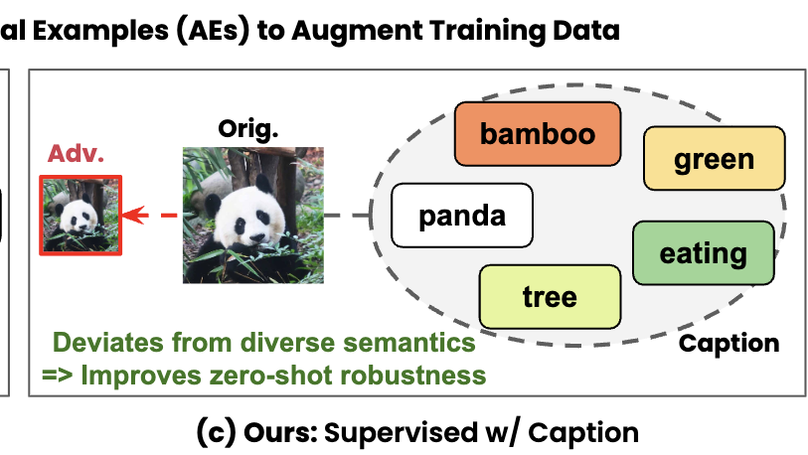 al Examples (AEs) to Augment Training Data

Adv.

Orig.

bamboo

green

panda

eating

tree

Caption

Deviates from diverse semantics
=> Improves zero-shot robustness

(c) Ours: Supervised w/ Caption